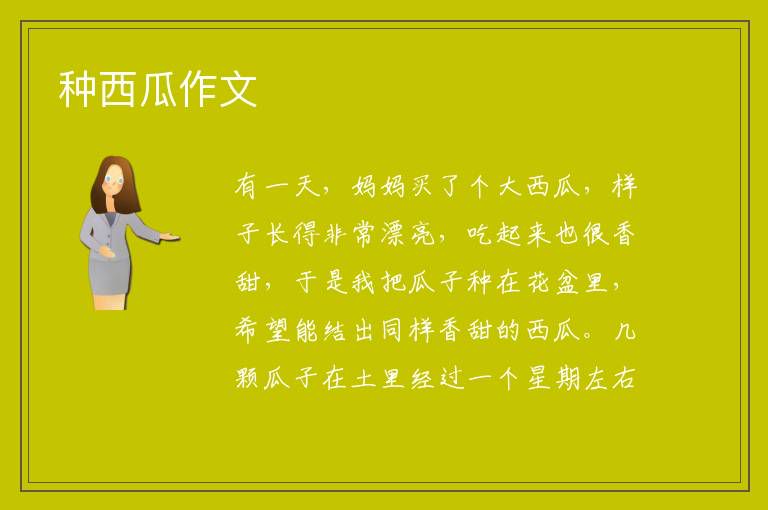 种西瓜作文

有一天，妈妈买了个大西瓜，样子长得非常漂亮，吃起来也很香甜，于是我把瓜子种在花盆里，希望能结出同样香甜的西瓜。几颗瓜子在土里经过一个星期左右